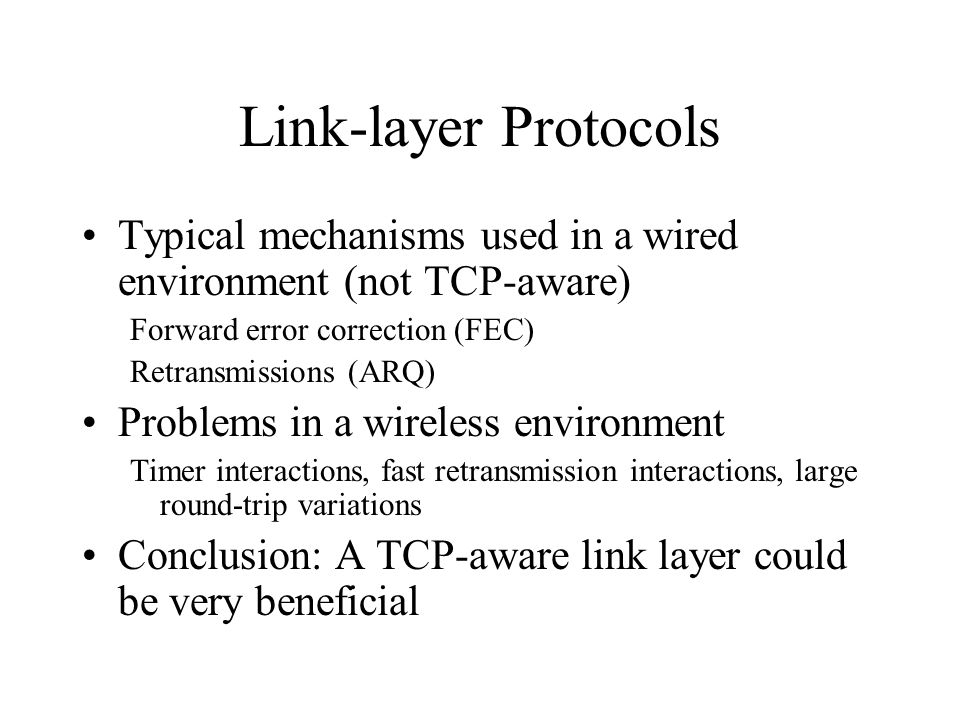 Link-layer Protocols

• Typical mechanisms used in a wired environment (not TCP-aware)

Forward error correction (FEC)

Retransmissions (ARQ)

• Problems in a wireless environment

Timer interactions, fast retransmission interactions, large round-trip variations

• Conclusion: A TCP-aware link layer could be very beneficial